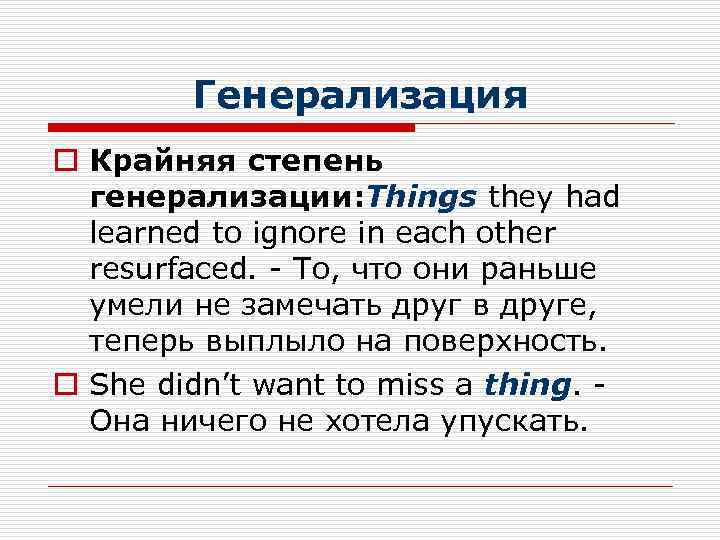 Генерализация

Крайняя степень генерализации:Things they had learned to ignore in each other resurfaced. - То, что они раньше умели не замечать друг в друге, теперь выплыло на поверхность.

She didn't want to miss a thing. - Она ничего не хотела упускать.